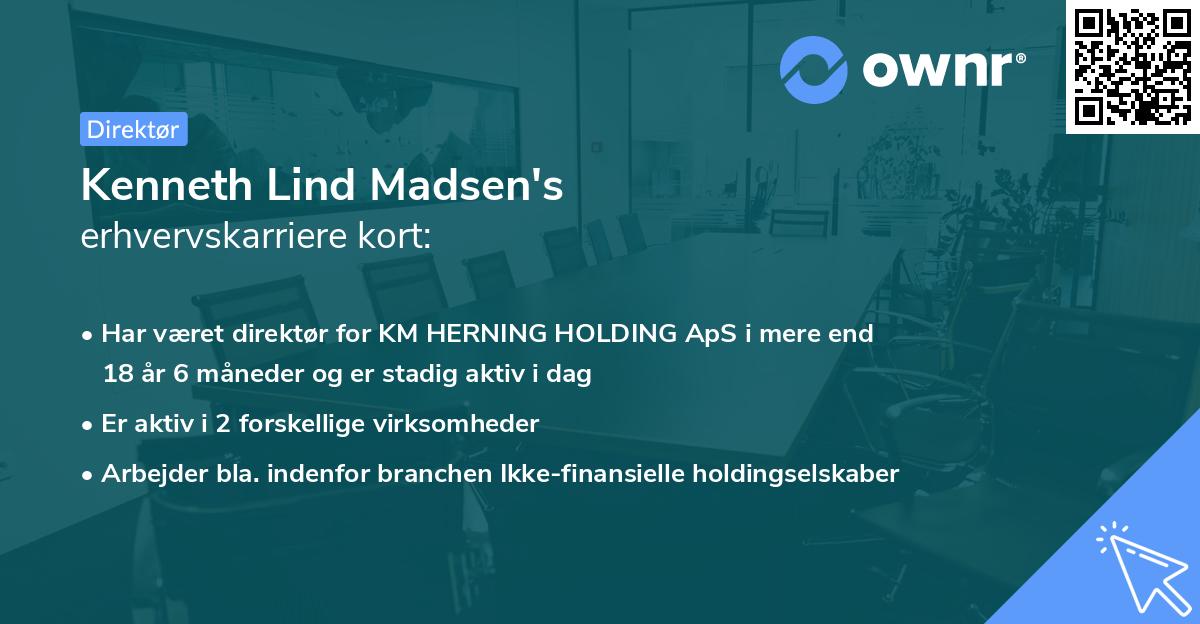 ownr®

Direktør

Kenneth Lind Madsen's
erhvervskarriere kort:

• Har været direktør for KM HERNING HOLDING ApS i mere end 18 år 6 måneder og er stadig aktiv i dag
• Er aktiv i 2 forskellige virksomheder
• Arbejder bla. indenfor branchen Ikke-finansielle holdingselskaber